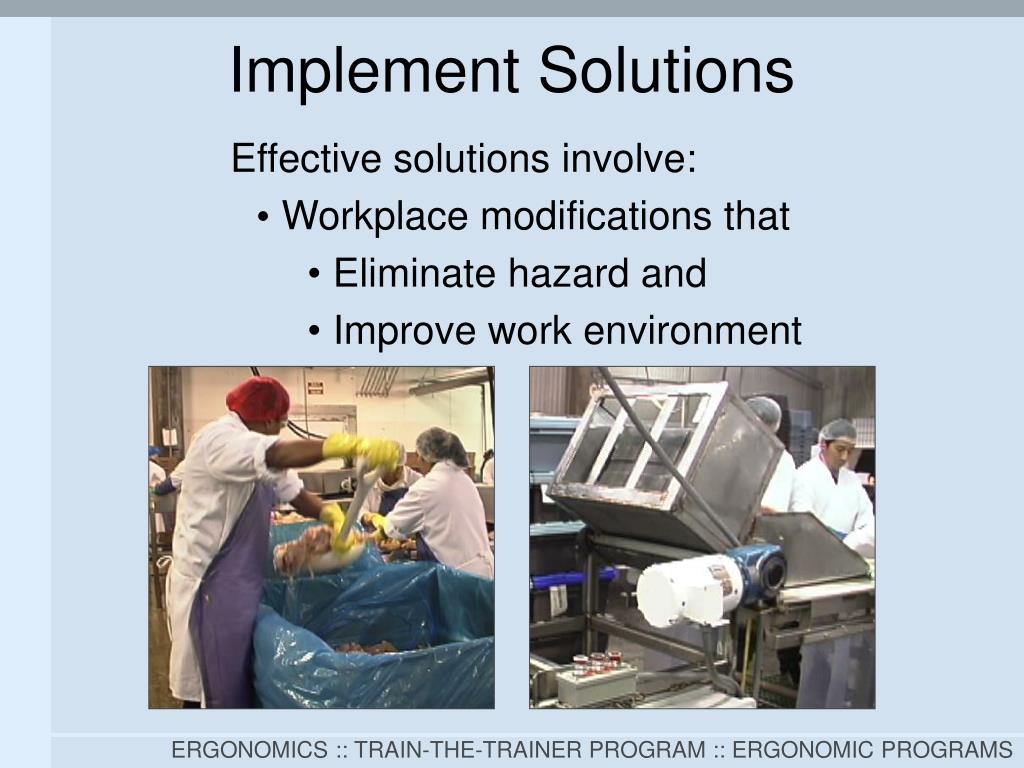 Implement Solutions

Effective solutions involve:

• Workplace modifications that

• Eliminate hazard and

• Improve work environment

ERGONOMICS :: TRAIN-THE-TRAINER PROGRAM :: ERGONOMIC PROGRAMS